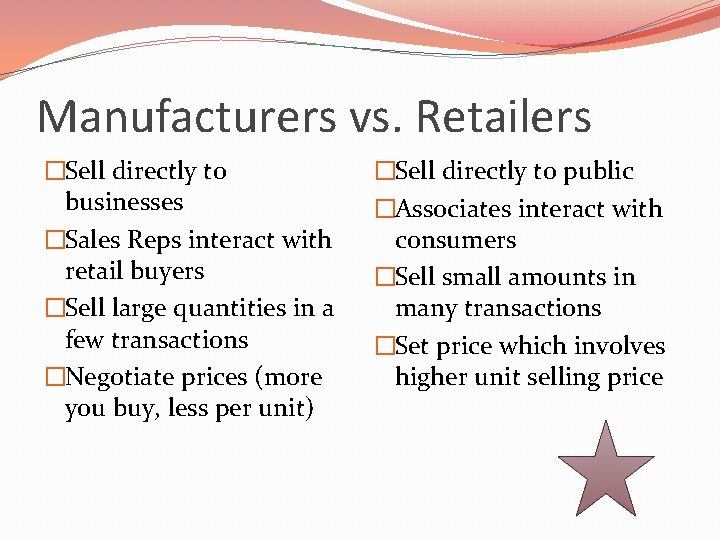 Manufacturers vs. Retailers

□Sell directly to businesses

□Sales Reps interact with retail buyers

□Sell large quantities in a few transactions

□Negotiate prices (more you buy, less per unit)

□Sell directly to public

□Associates interact with consumers

□Sell small amounts in many transactions

□Set price which involves higher unit selling price